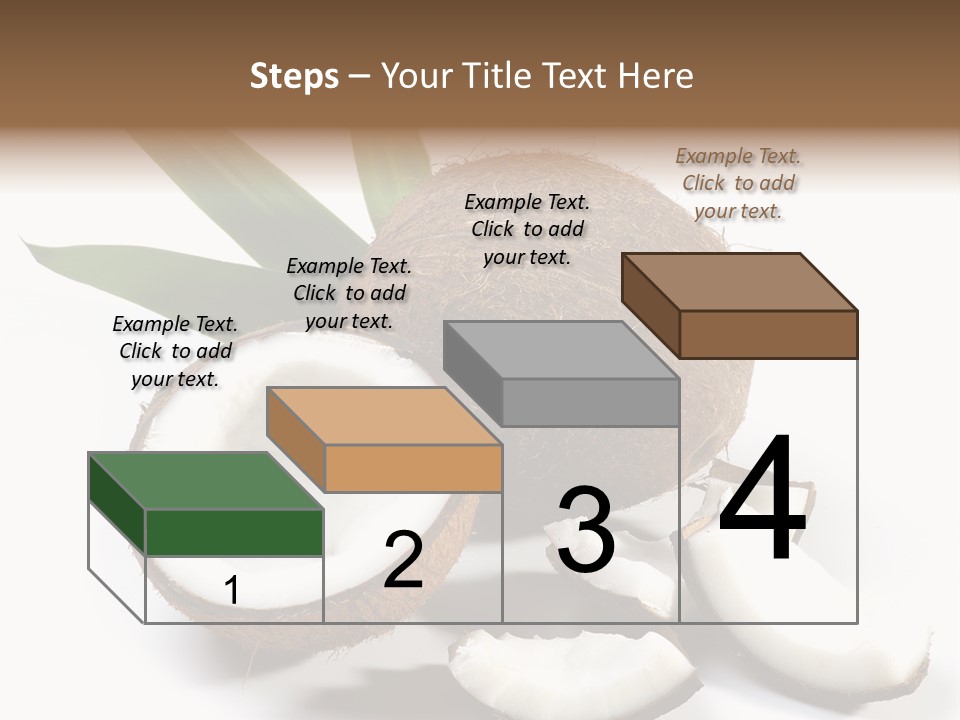 Steps – Your Title Text Here

Example Text. Click to add your text.

Example Text. Click to add your text.

Example Text. Click to add your text.

Example Text. Click to add your text.

1

2

3

4